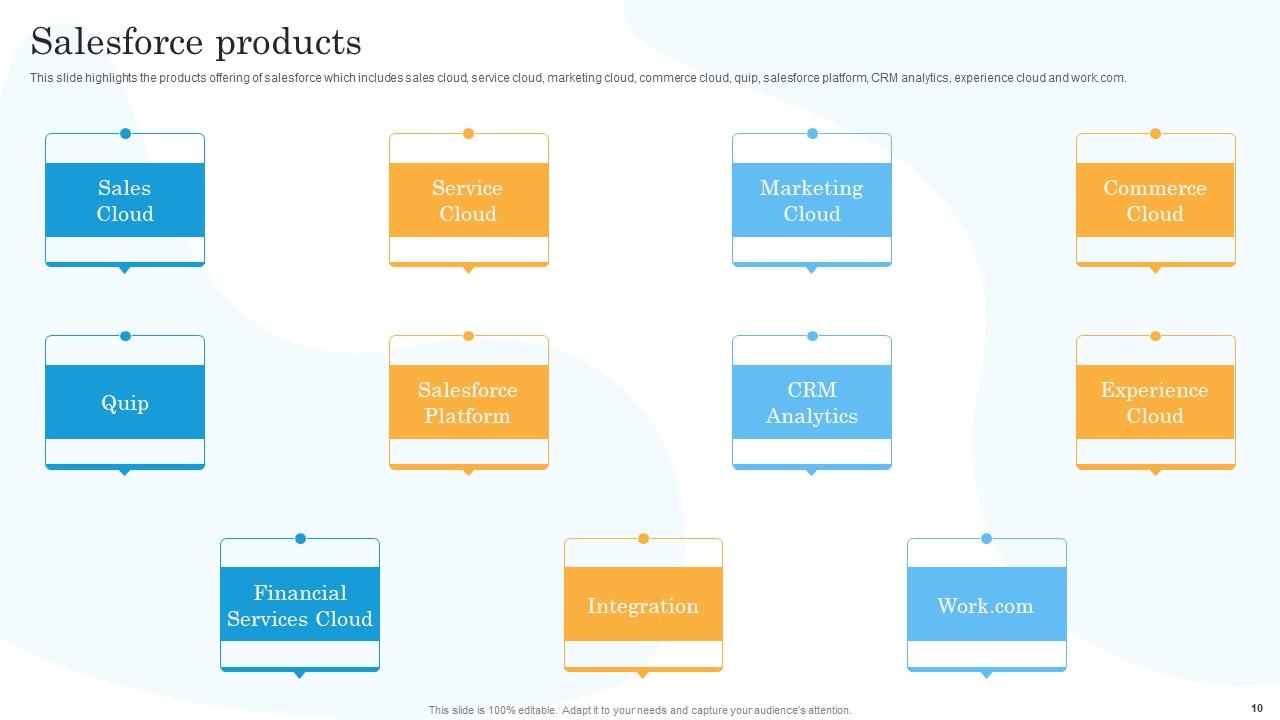 Salesforce products

This slide highlights the products offering of salesforce which includes sales cloud, service cloud, marketing cloud, commerce cloud, quip, salesforce platform, CRM analytics, experience cloud and work.com.

Sales Cloud

Service Cloud

Marketing Cloud

Commerce Cloud

Quip

Salesforce Platform

CRM Analytics

Experience Cloud

Financial Services Cloud

Integration

Work.com

This slide is 100% editable. Adapt it to your needs and capture your audience's attention.

10